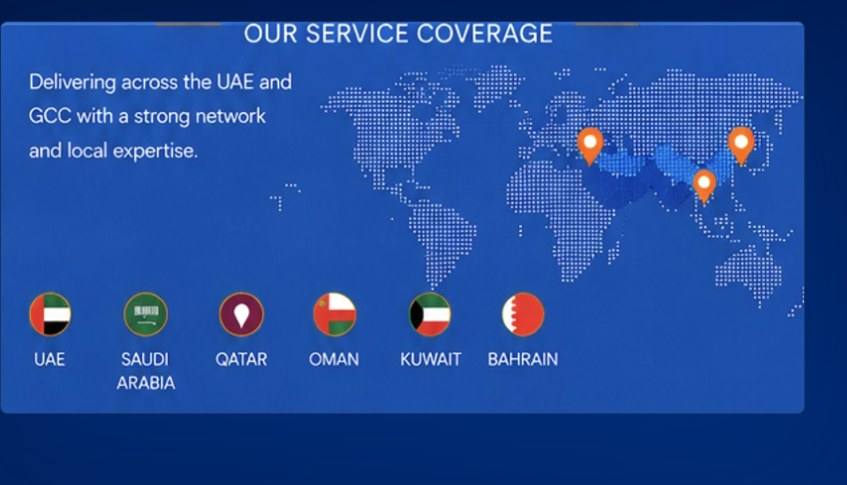 OUR SERVICE COVERAGE

Delivering across the UAE and GCC with a strong network and local expertise.

UAE

SAUDI ARABIA

QATAR

OMAN

KUWAIT

BAHRAIN